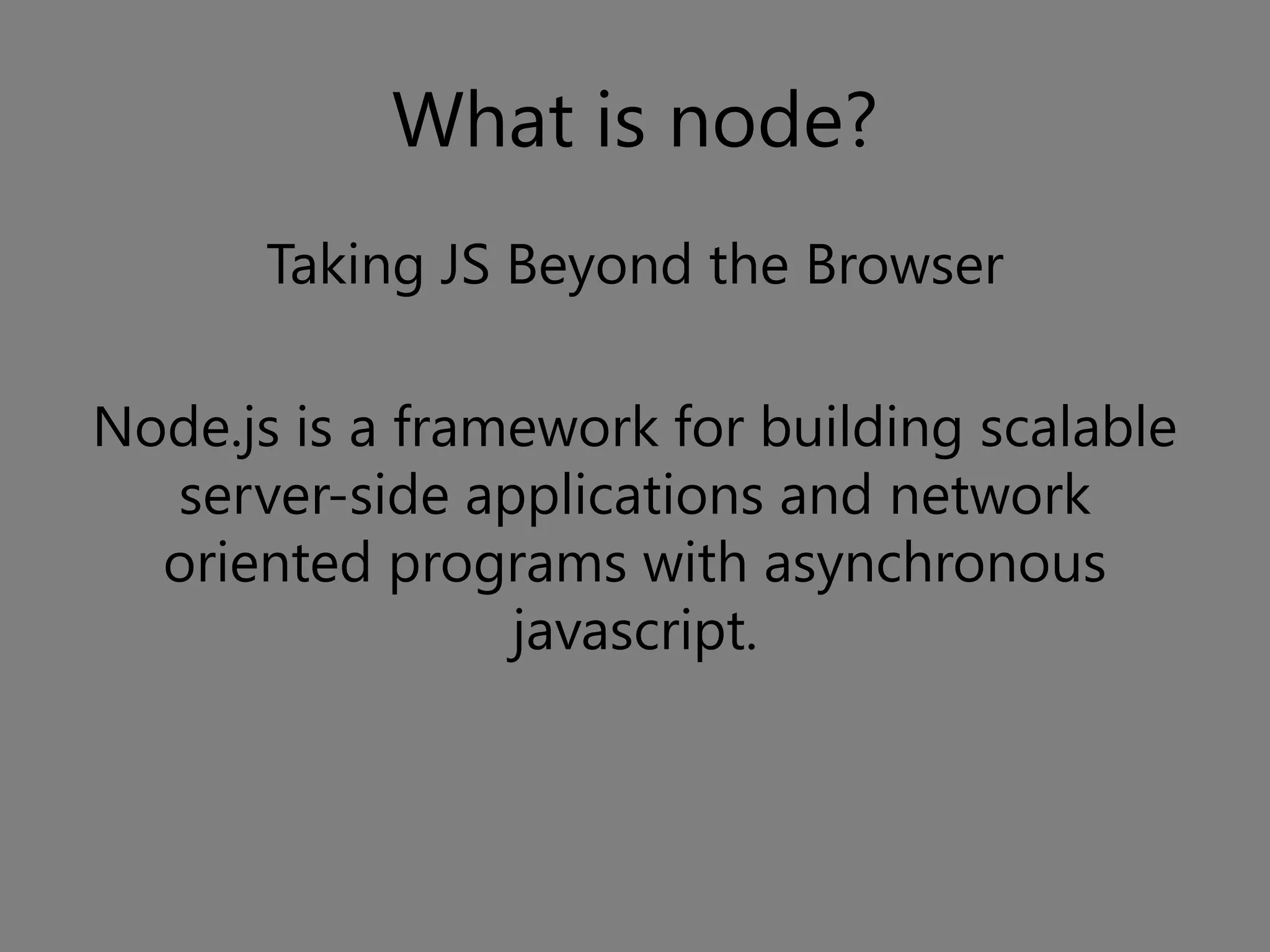 What is node?

Taking JS Beyond the Browser

Node.js is a framework for building scalable server-side applications and network oriented programs with asynchronous javascript.